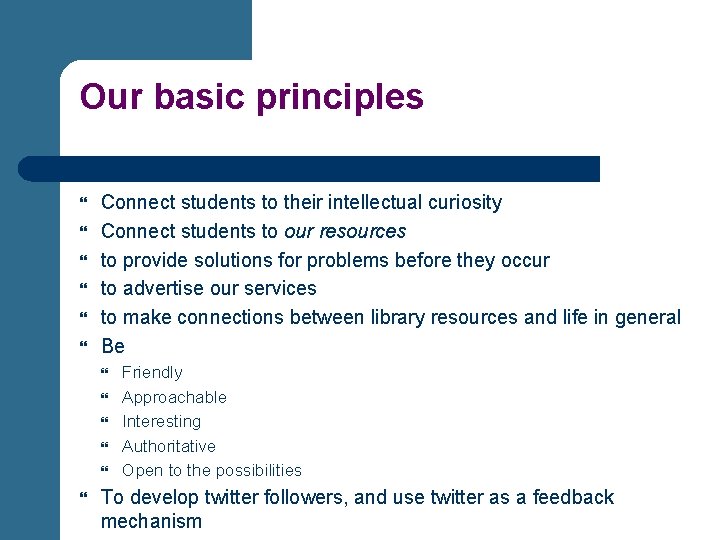 Our basic principles

• Connect students to their intellectual curiosity
• Connect students to our resources
• to provide solutions for problems before they occur
• to advertise our services
• to make connections between library resources and life in general
• Be
• Friendly
• Approachable
• Interesting
• Authoritative
• Open to the possibilities
• To develop twitter followers, and use twitter as a feedback mechanism